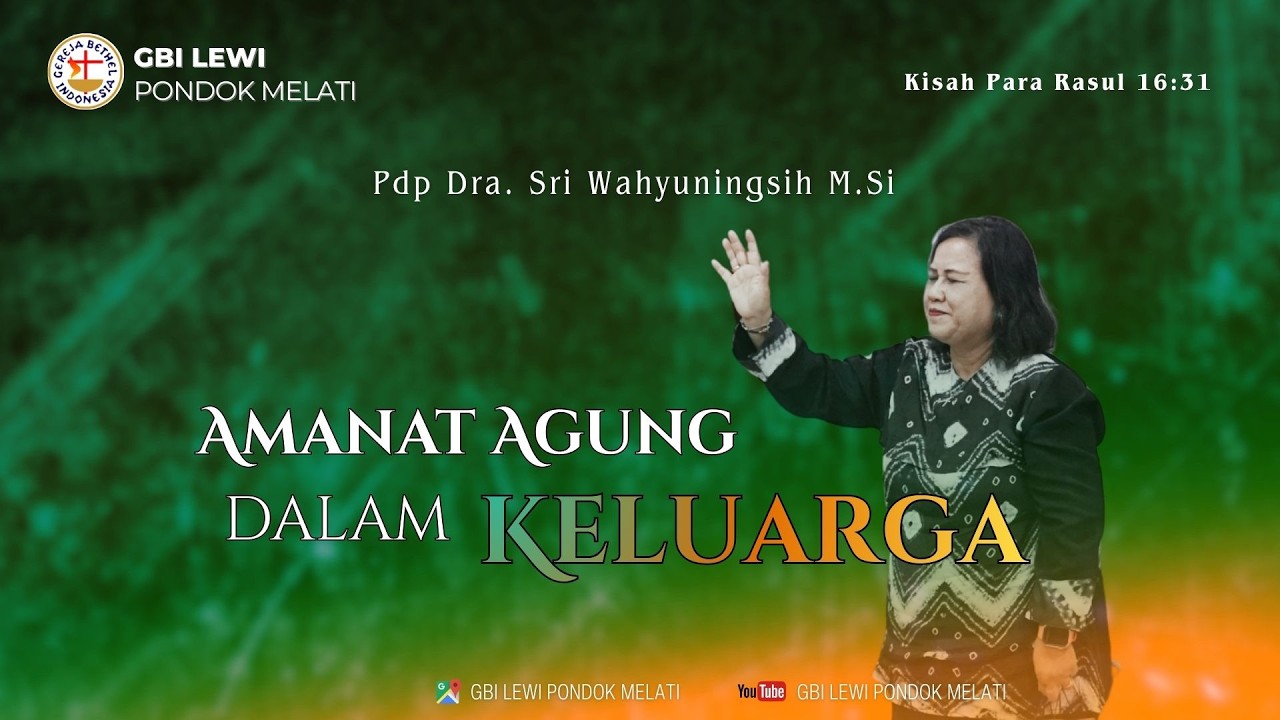 GEREJA BETHEL INDONESIA
GBI LEWI
PONDOK MELATI

Kisah Para Rasul 16:31

Pdp Dra. Sri Wahyuningsih M.Si

AMANAT AGUNG
DALAM KELUARGA

GBI LEWI PONDOK MELATI
YouTube GBI LEWI PONDOK MELATI